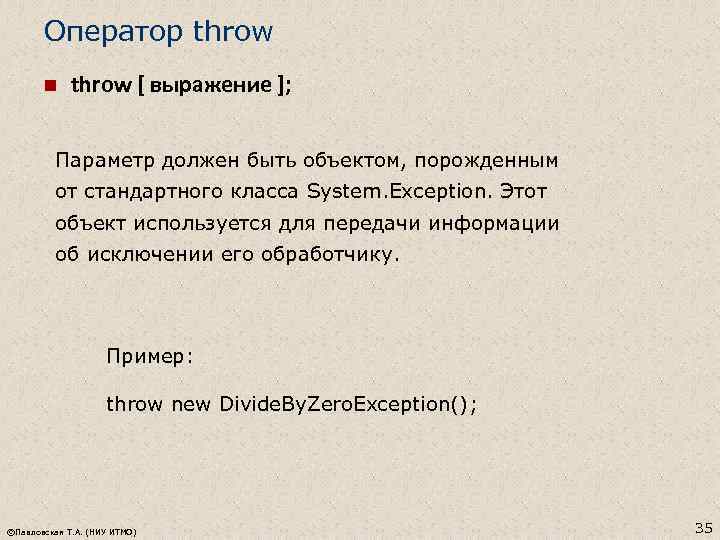 Оператор throw

throw [ выражение ];

Параметр должен быть объектом, порожденным от стандартного класса System.Exception. Этот объект используется для передачи информации об исключении его обработчику.

Пример:

throw new DivideByZeroException();

©Павловская Т.А. (НИУ ИТМО)

35